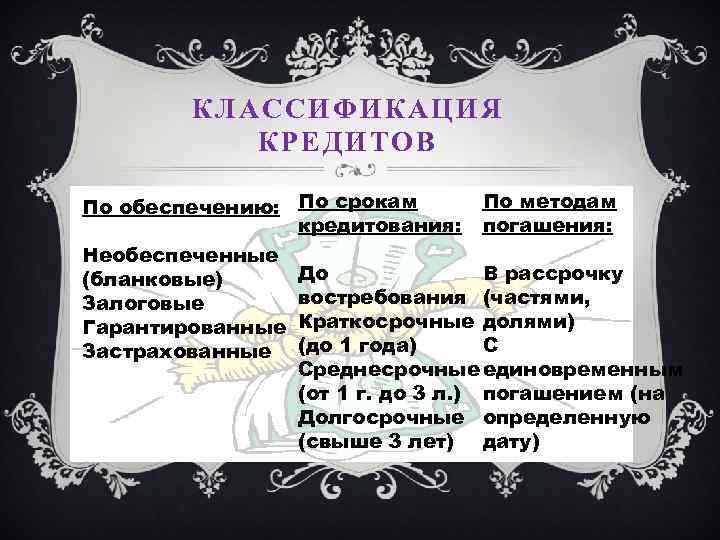 КЛАССИФИКАЦИЯ КРЕДИТОВ

По обеспечению:

Необеспеченные (бланковые)
Залоговые
Гарантированные
Застрахованные

По срокам кредитования:

До востребования
Краткосрочные (до 1 года)
Среднесрочные (от 1 г. до 3 л.)
Долгосрочные (свыше 3 лет)

По методам погашения:

В рассрочку (частями, долями)
С единовременным погашением (на определенную дату)